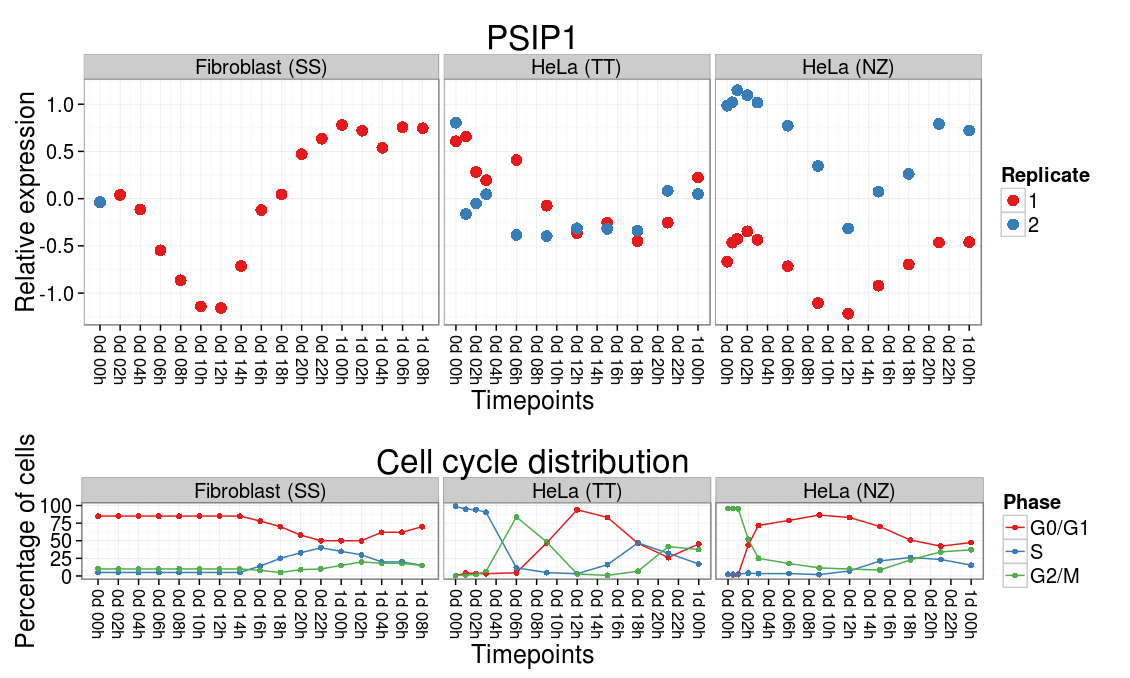 PSIP1

Fibroblast (SS)

HeLa (TT)

HeLa (NZ)

Relative expression

1.0
0.5
0.0
-0.5
-1.0

0d 00h
0d 02h
0d 04h
0d 06h
0d 08h
0d 10h
0d 12h
0d 14h
0d 16h
0d 18h
0d 20h
0d 22h
1d 00h
1d 02h
1d 04h
1d 06h
1d 08h

0d 00h
0d 02h
0d 04h
0d 06h
0d 08h
0d 10h
0d 12h
0d 14h
0d 16h
0d 18h
0d 20h
0d 22h
1d 00h

0d 00h
0d 02h
0d 04h
0d 06h
0d 08h
0d 10h
0d 12h
0d 14h
0d 16h
0d 18h
0d 20h
0d 22h
1d 00h

Timepoints

Replicate
1
2

Cell cycle distribution

Fibroblast (SS)

HeLa (TT)

HeLa (NZ)

Percentage of cells

100
75
50
25
0

0d 00h
0d 02h
0d 04h
0d 06h
0d 08h
0d 10h
0d 12h
0d 14h
0d 16h
0d 18h
0d 20h
0d 22h
1d 00h
1d 02h
1d 04h
1d 06h
1d 08h

0d 00h
0d 02h
0d 04h
0d 06h
0d 08h
0d 10h
0d 12h
0d 14h
0d 16h
0d 18h
0d 20h
0d 22h
1d 00h

0d 00h
0d 02h
0d 04h
0d 06h
0d 08h
0d 10h
0d 12h
0d 14h
0d 16h
0d 18h
0d 20h
0d 22h
1d 00h

Timepoints

Phase
G0/G1
S
G2/M